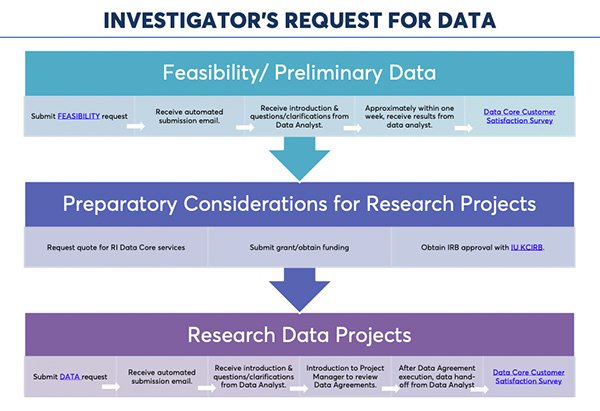 INVESTIGATOR'S REQUEST FOR DATA

Feasibility/ Preliminary Data

Submit FEASIBILITY request

Receive automated submission email.

Receive introduction & questions/clarifications from Data Analyst.

Approximately within one week, receive results from data analyst.

Data Core Customer Satisfaction Survey

Preparatory Considerations for Research Projects

Request quote for RI Data Core services

Submit grant/obtain funding

Obtain IRB approval with IU KCIRB.

Research Data Projects

Submit DATA request

Receive automated submission email.

Receive introduction & questions/clarifications from Data Analyst.

Introduction to Project Manager to review Data Agreements.

After Data Agreement execution, data hand-off from Data Analyst

Data Core Customer Satisfaction Survey